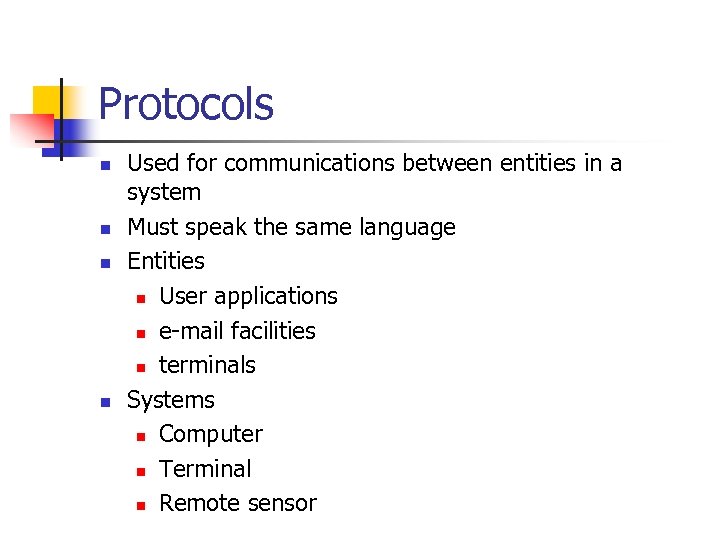 Protocols

- Used for communications between entities in a system
- Must speak the same language
- Entities
  - User applications
  - e-mail facilities
  - terminals
- Systems
  - Computer
  - Terminal
  - Remote sensor